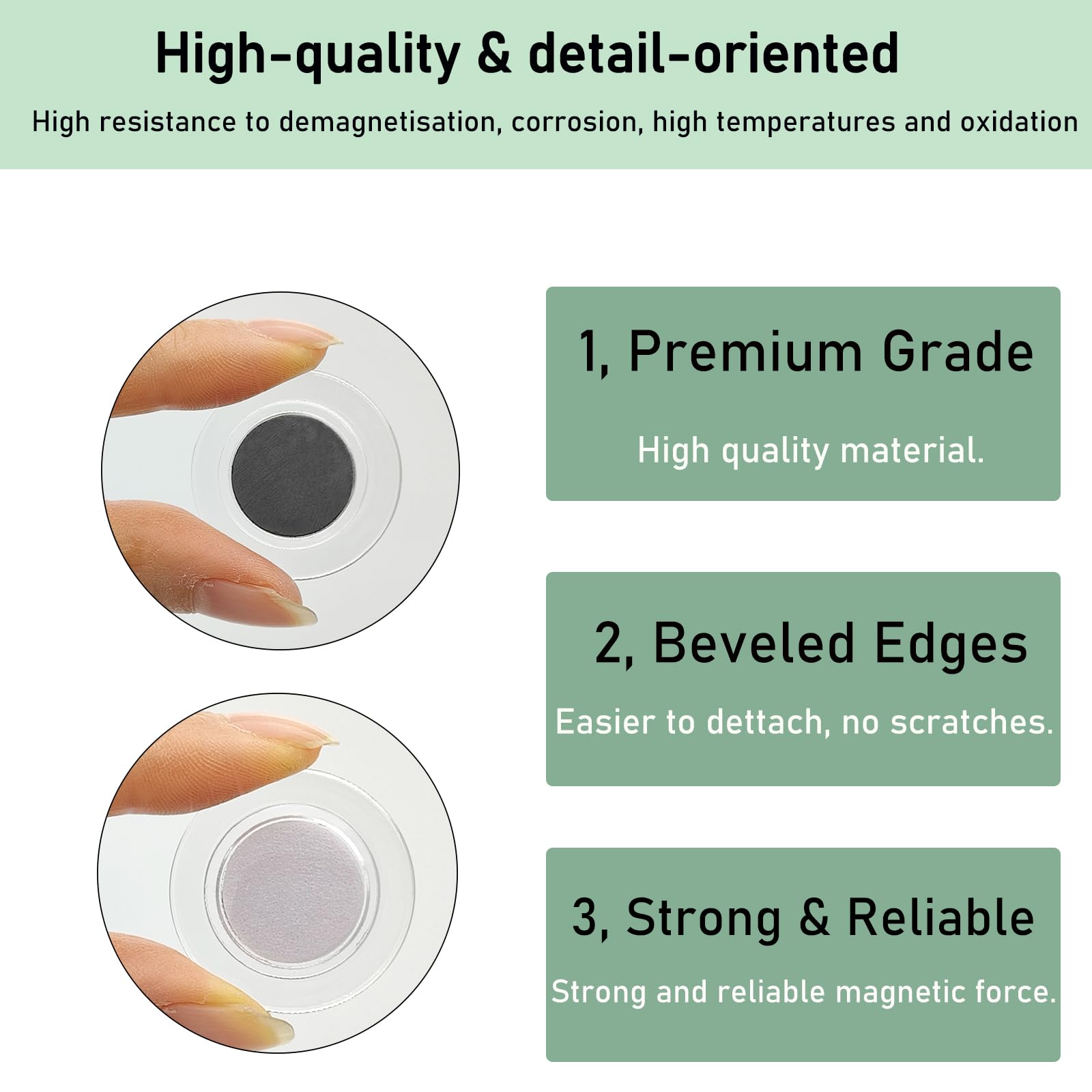 High-quality & detail-oriented

High resistance to demagnetisation, corrosion, high temperatures and oxidation

1, Premium Grade

High quality material.

2, Beveled Edges

Easier to dettach, no scratches.

3, Strong & Reliable

Strong and reliable magnetic force.